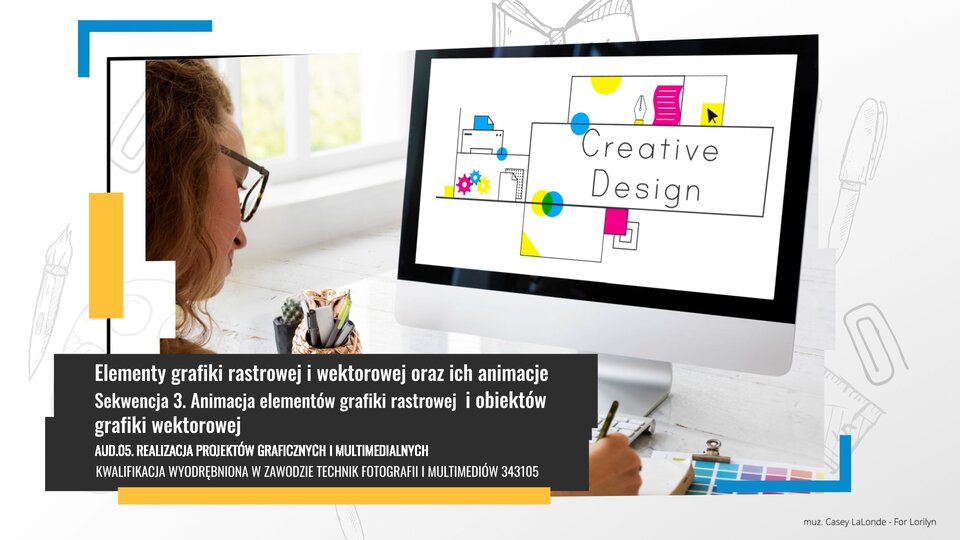 Creative Design

Elementy grafiki rastrowej i wektorowej oraz ich animacje
Sekwencja 3. Animacja elementów grafiki rastrowej i obiektów grafiki wektorowej
AUD.05. REALIZACJA PROJEKTÓW GRAFICZNYCH I MULTIMEDIALNYCH
KWALIFIKACJA WYODRĘBNIONA W ZAWODZIE TECHNIK FOTOGRAFII I MULTIMEDIÓW 343105

muz. Casey LaLonde - For Lorilyn